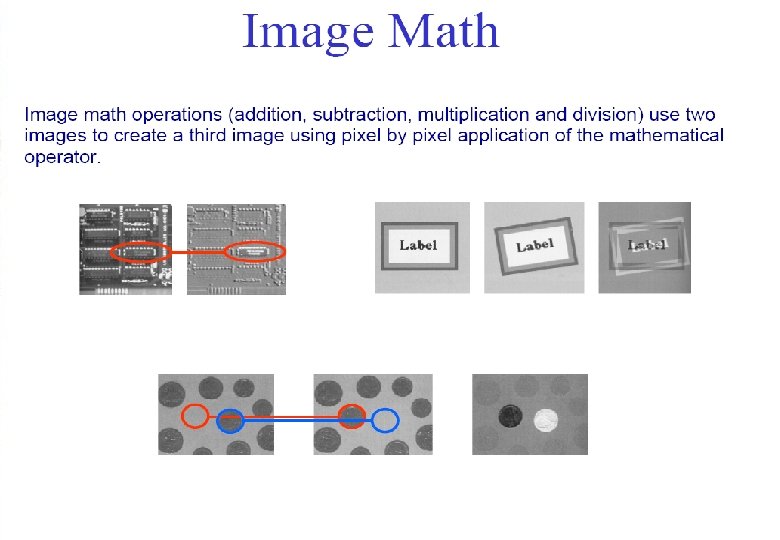 Image Math

Image math operations (addition, subtraction, multiplication and division) use two images to create a third image using pixel by pixel application of the mathematical operator.

Label

Label

Label